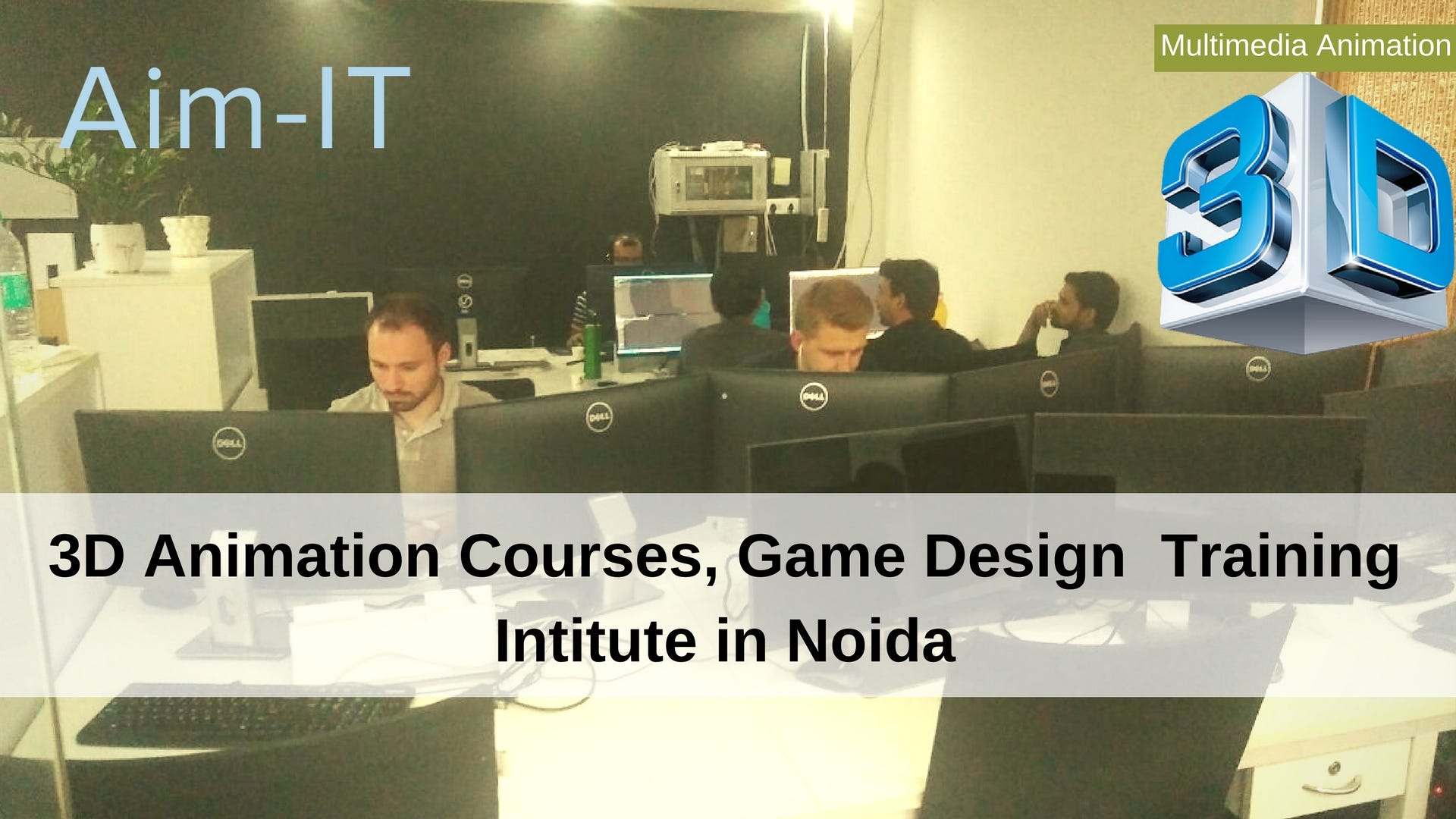 Aim-IT

Multimedia Animation

3D

DELL

DELL

DELL

DELL

DELL

3D Animation Courses, Game Design Training Intitute in Noida